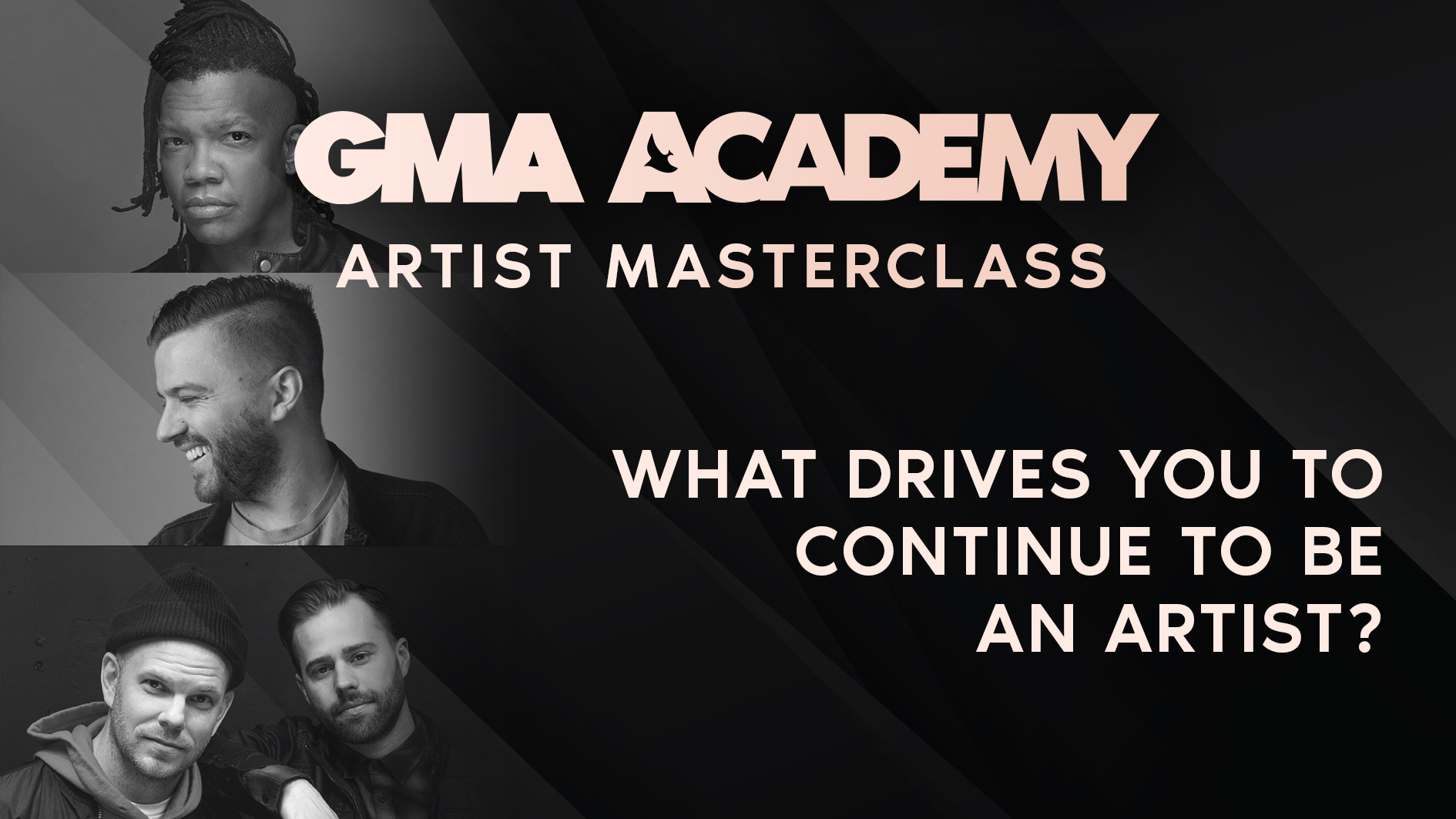 GMA ACADEMY
ARTIST MASTERCLASS

WHAT DRIVES YOU TO CONTINUE TO BE AN ARTIST?